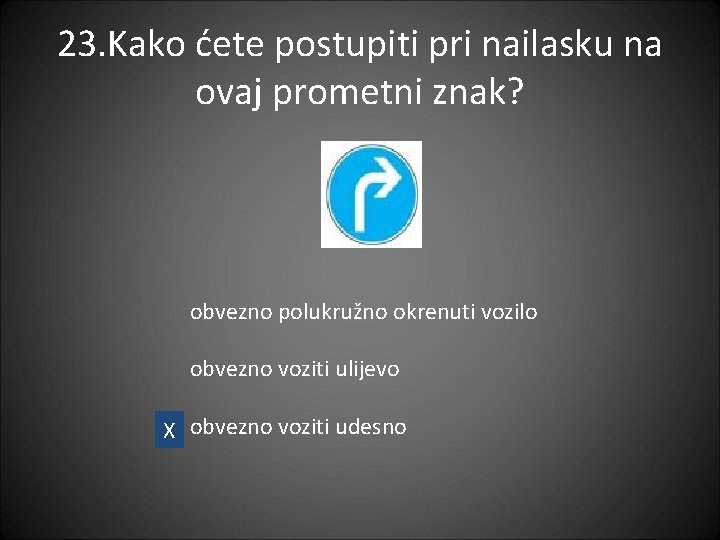 23.Kako ćete postupiti pri nailasku na ovaj prometni znak?

obvezno polukružno okrenuti vozilo

obvezno voziti ulijevo

X obvezno voziti udesno